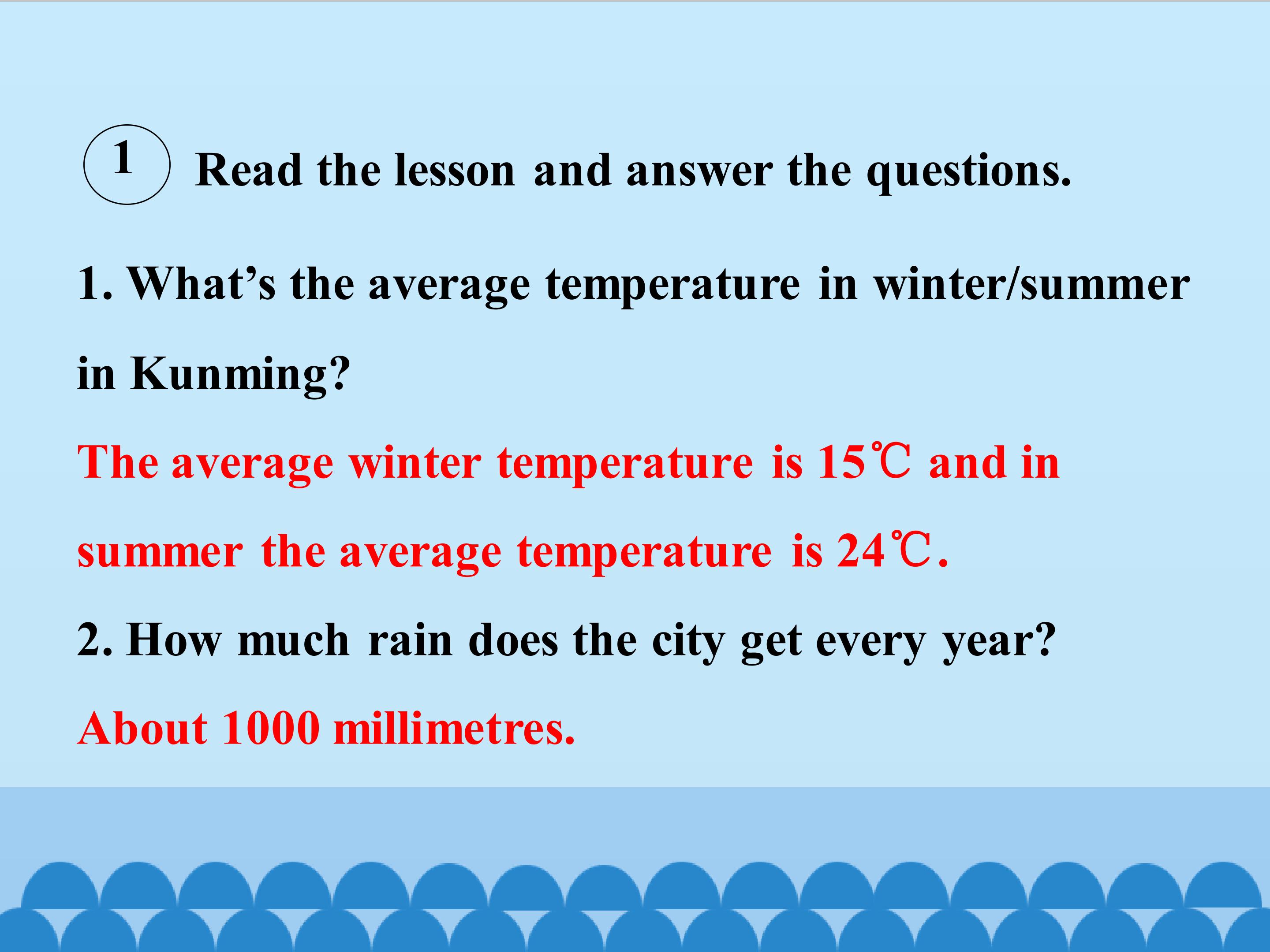 1 Read the lesson and answer the questions.

1. What's the average temperature in winter/summer in Kunming?

The average winter temperature is 15℃ and in summer the average temperature is 24℃.

2. How much rain does the city get every year?

About 1000 millimetres.